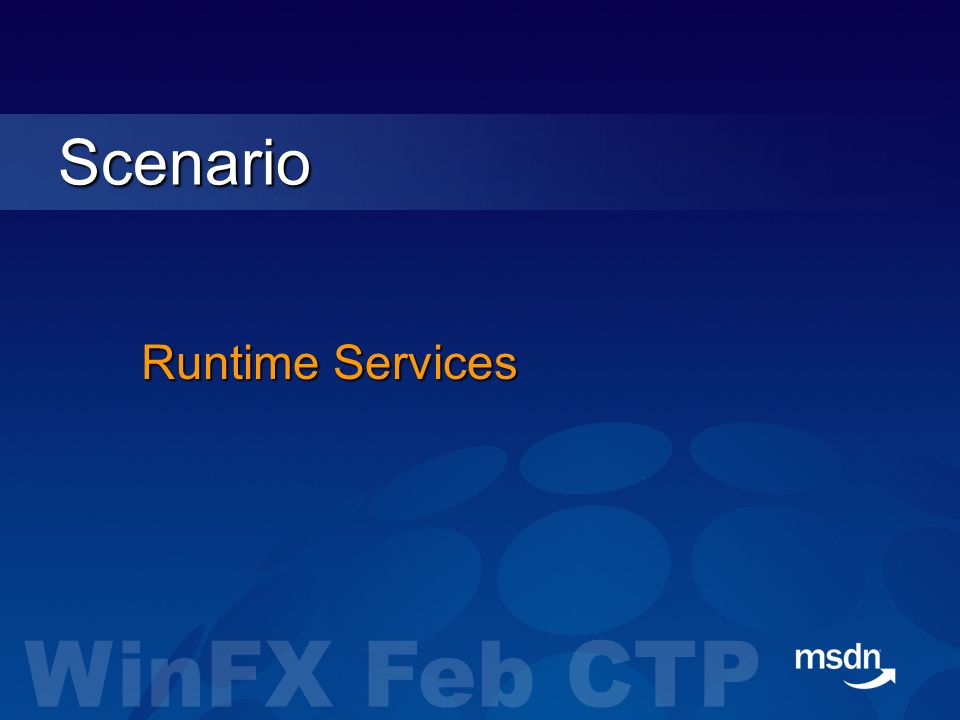 Scenario

Runtime Services

WinFX Feb CTP

msdn